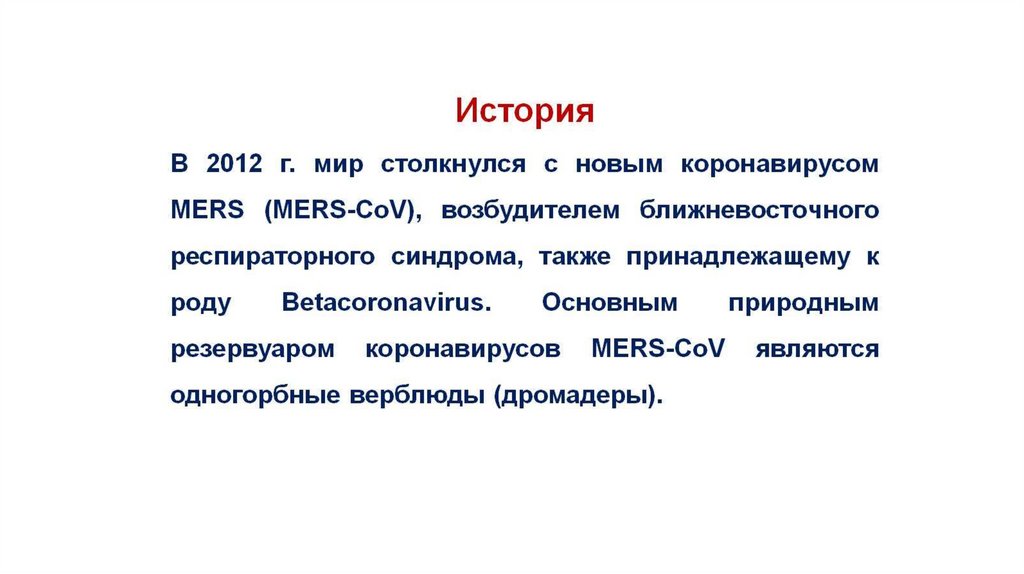 История

В 2012 г. мир столкнулся с новым коронавирусом MERS (MERS-CoV), возбудителем ближневосточного респираторного синдрома, также принадлежащему к роду Betacoronavirus. Основным природным резервуаром коронавирусов MERS-CoV являются одногорбные верблюды (дромадеры).